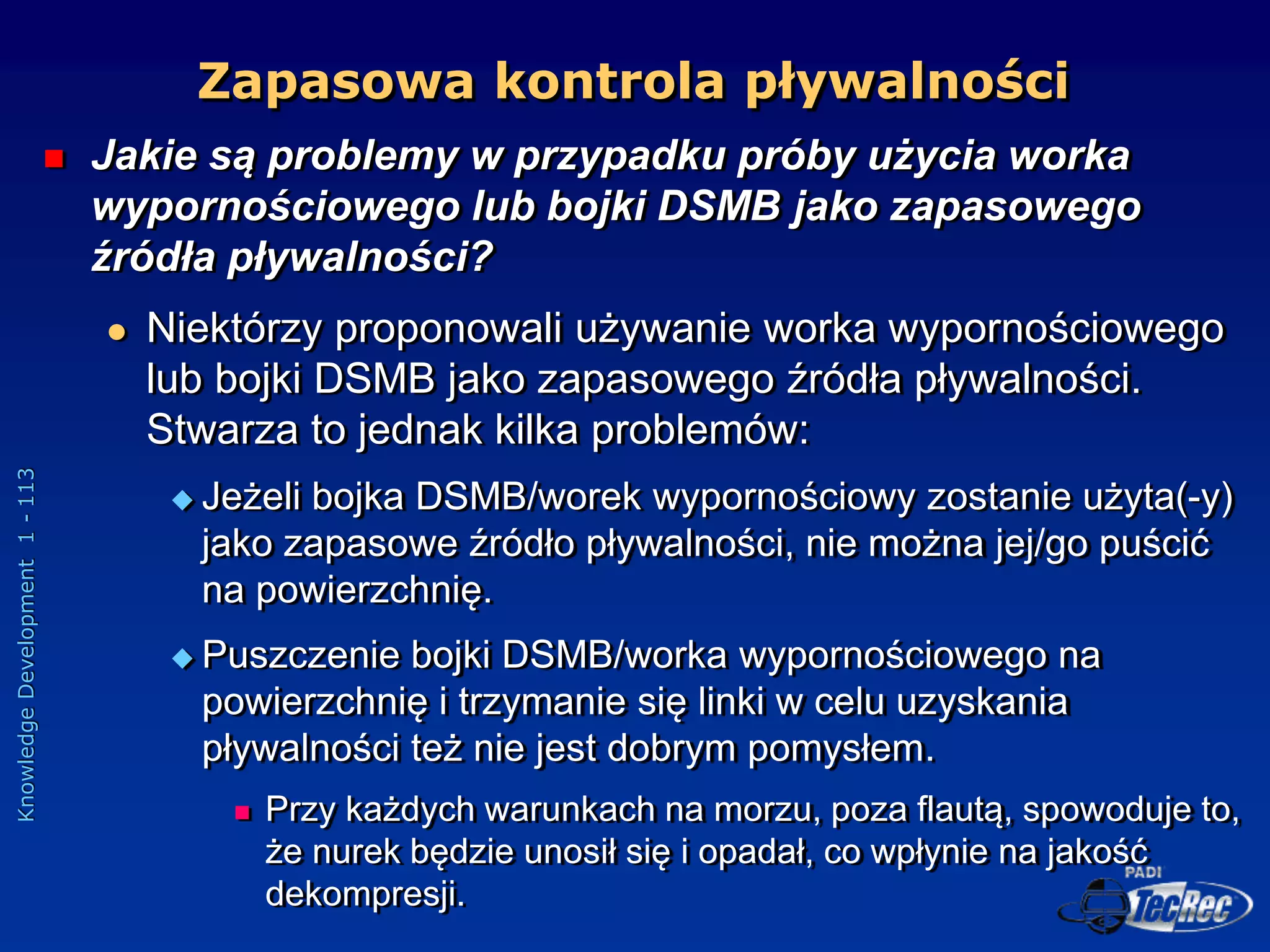 Zapasowa kontrola pływalności

Jakie są problemy w przypadku próby użycia worka wypornościowego lub bojki DSMB jako zapasowego źródła pływalności?

Niektórzy proponowali używanie worka wypornościowego lub bojki DSMB jako zapasowego źródła pływalności. Stwarza to jednak kilka problemów:

Jeżeli bojka DSMB/worek wypornościowy zostanie użyta(-y) jako zapasowe źródło pływalności, nie można jej/go puścić na powierzchnię.

Puszczenie bojki DSMB/worka wypornościowego na powierzchnię i trzymanie się linki w celu uzyskania pływalności też nie jest dobrym pomysłem.

Przy każdych warunkach na morzu, poza flautą, spowoduje to, że nurek będzie unosił się i opadał, co wpłynie na jakość dekompresji.

Knowledge Development 1 - 113

PADI TecRec